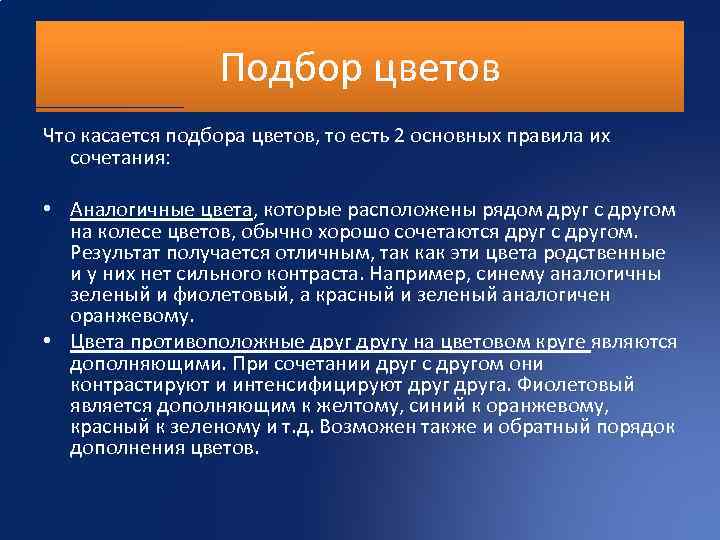 Подбор цветов

Что касается подбора цветов, то есть 2 основных правила их сочетания:

• Аналогичные цвета, которые расположены рядом друг с другом на колесе цветов, обычно хорошо сочетаются друг с другом. Результат получается отличным, так как эти цвета родственные и у них нет сильного контраста. Например, синему аналогичны зеленый и фиолетовый, а красный и зеленый аналогичен оранжевому.
• Цвета противоположные друг другу на цветовом круге являются дополняющими. При сочетании друг с другом они контрастируют и интенсифицируют друг друга. Фиолетовый является дополняющим к желтому, синий к оранжевому, красный к зеленому и т.д. Возможен также и обратный порядок дополнения цветов.